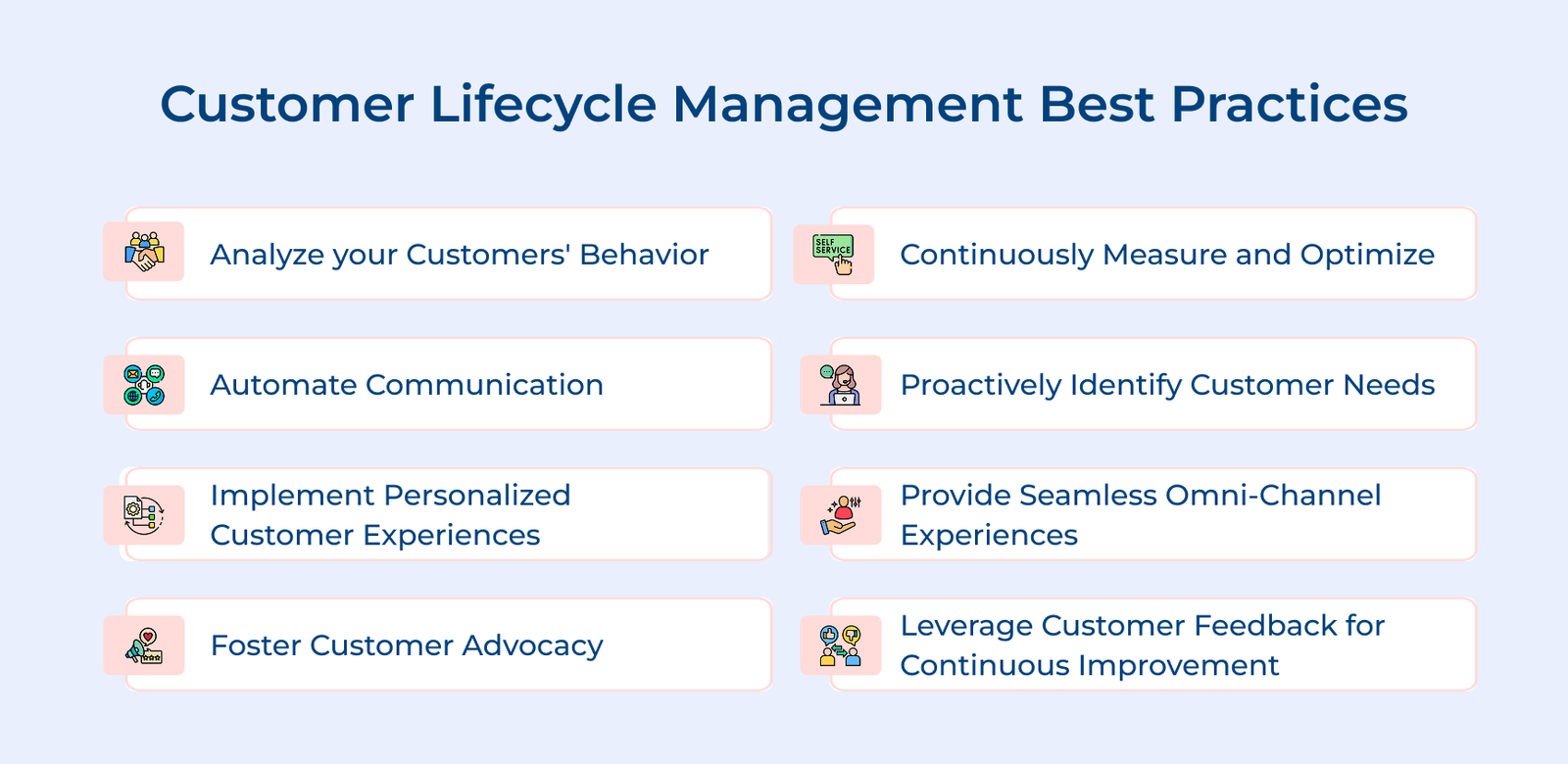 Customer Lifecycle Management Best Practices

Analyze your Customers' Behavior

Automate Communication

Implement Personalized Customer Experiences

Foster Customer Advocacy

SELF SERVICE

Continuously Measure and Optimize

Proactively Identify Customer Needs

Provide Seamless Omni-Channel Experiences

Leverage Customer Feedback for Continuous Improvement